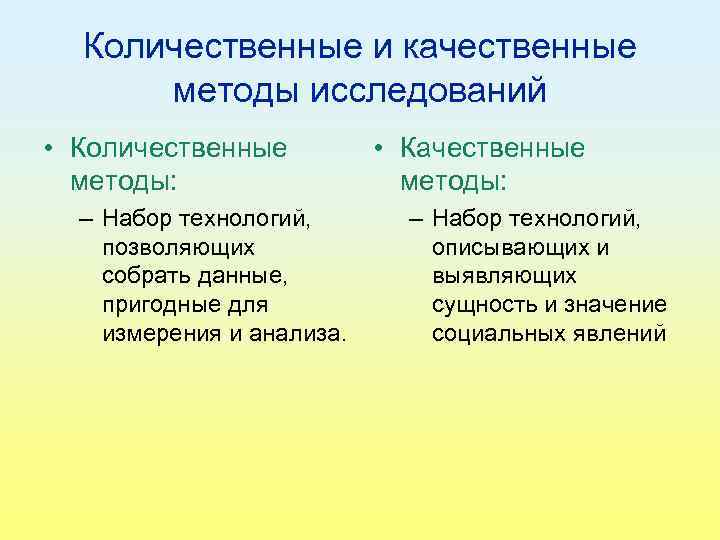 Количественные и качественные методы исследований

• Количественные методы:
– Набор технологий, позволяющих собрать данные, пригодные для измерения и анализа.

• Качественные методы:
– Набор технологий, описывающих и выявляющих сущность и значение социальных явлений